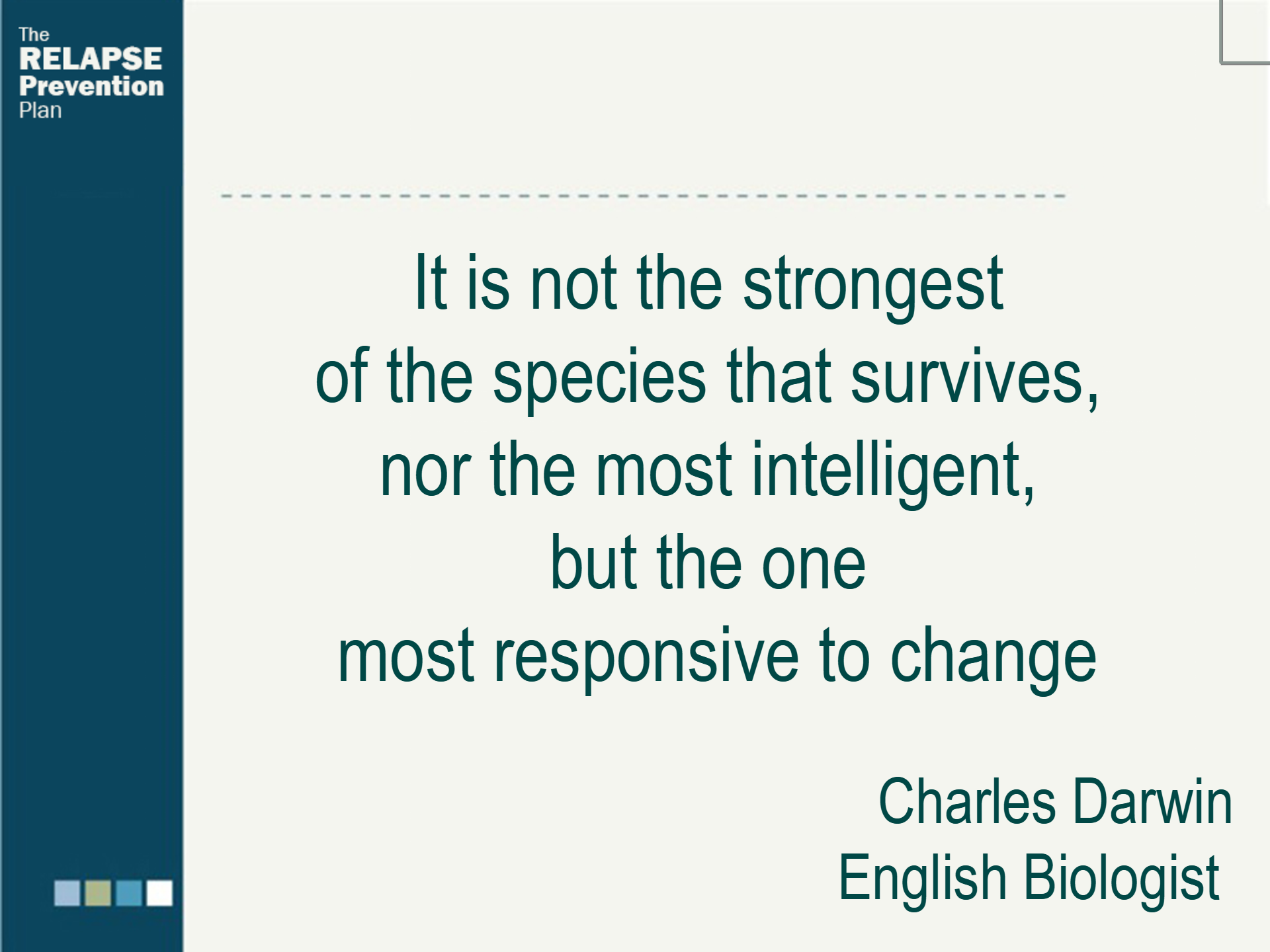 The RELAPSE Prevention Plan

It is not the strongest of the species that survives, nor the most intelligent, but the one most responsive to change

Charles Darwin
English Biologist